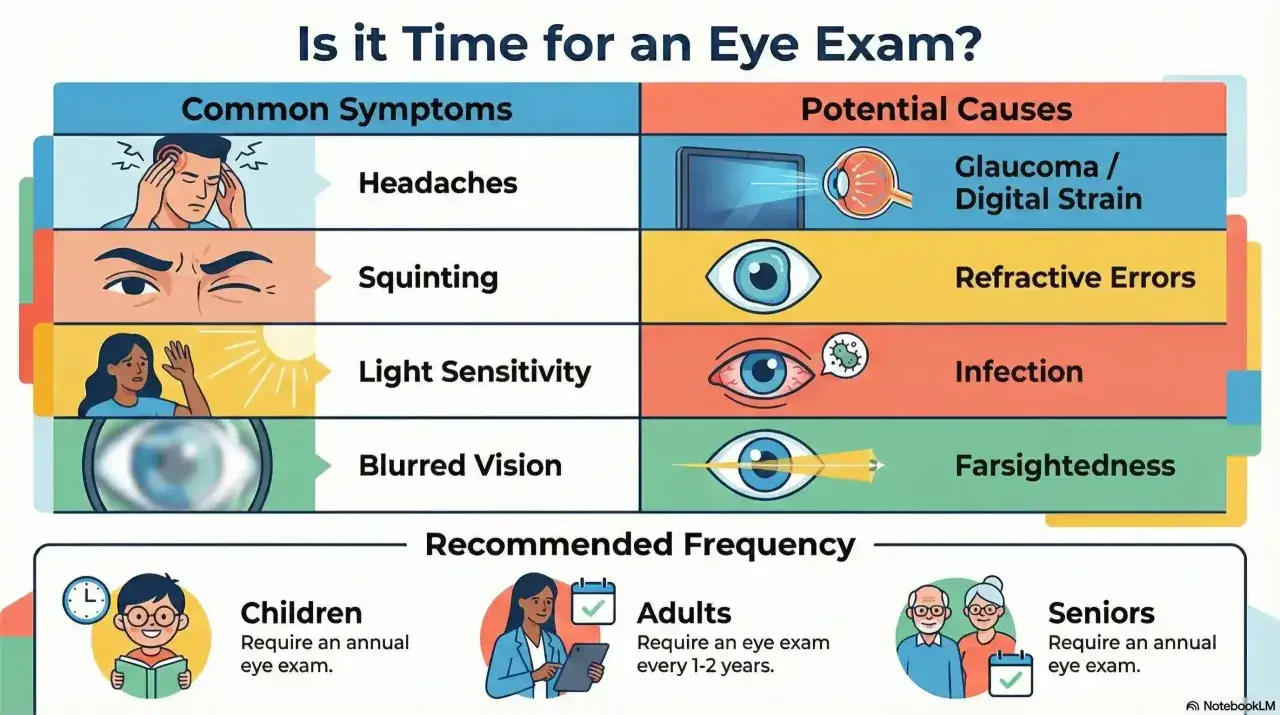 Is it Time for an Eye Exam?

| Common Symptoms | Potential Causes |
|---|---|
| Headaches | Glaucoma / Digital Strain |
| Squinting | Refractive Errors |
| Light Sensitivity | Infection |
| Blurred Vision | Farsightedness |

Recommended Frequency

Children
Require an annual eye exam.

Adults
Require an eye exam every 1-2 years.

Seniors
Require an annual eye exam.

NotebookLM